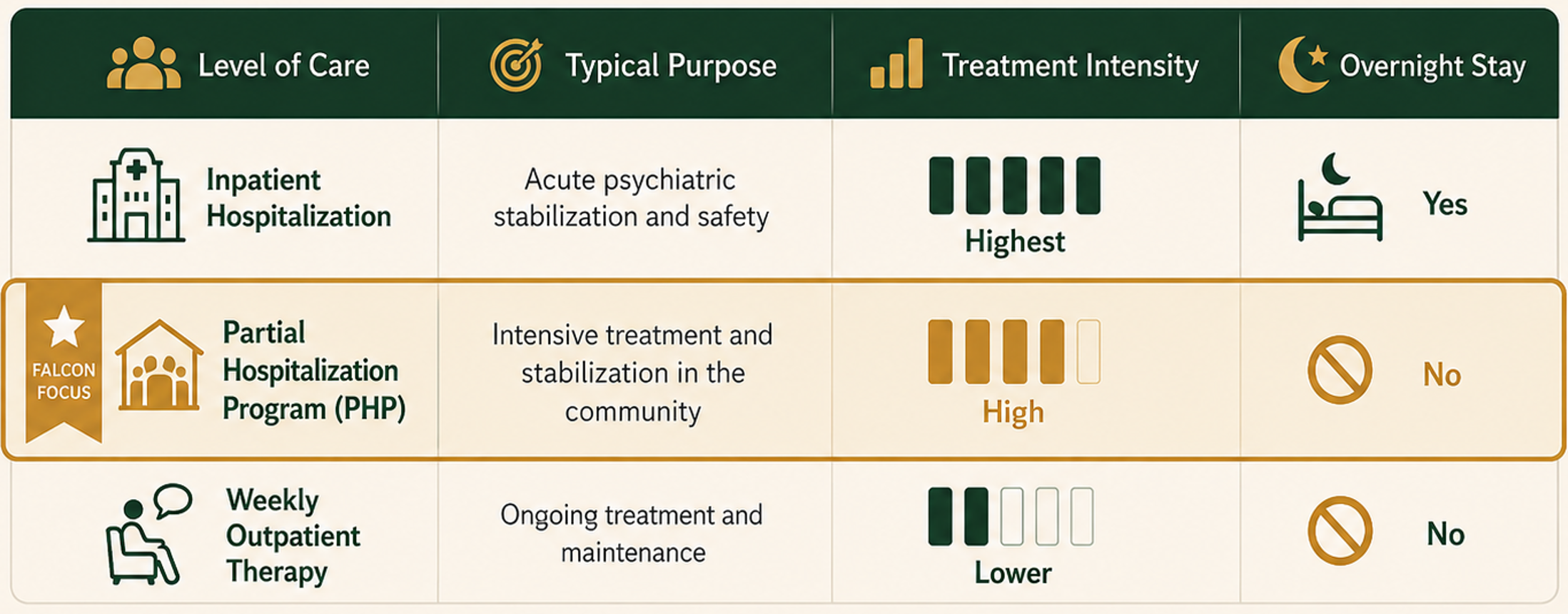 | Level of Care | Typical Purpose | Treatment Intensity | Overnight Stay |
|---|---|---|---|
| Inpatient Hospitalization | Acute psychiatric stabilization and safety | Highest | Yes |
| FALCON FOCUS Partial Hospitalization Program (PHP) | Intensive treatment and stabilization in the community | High | No |
| Weekly Outpatient Therapy | Ongoing treatment and maintenance | Lower | No |